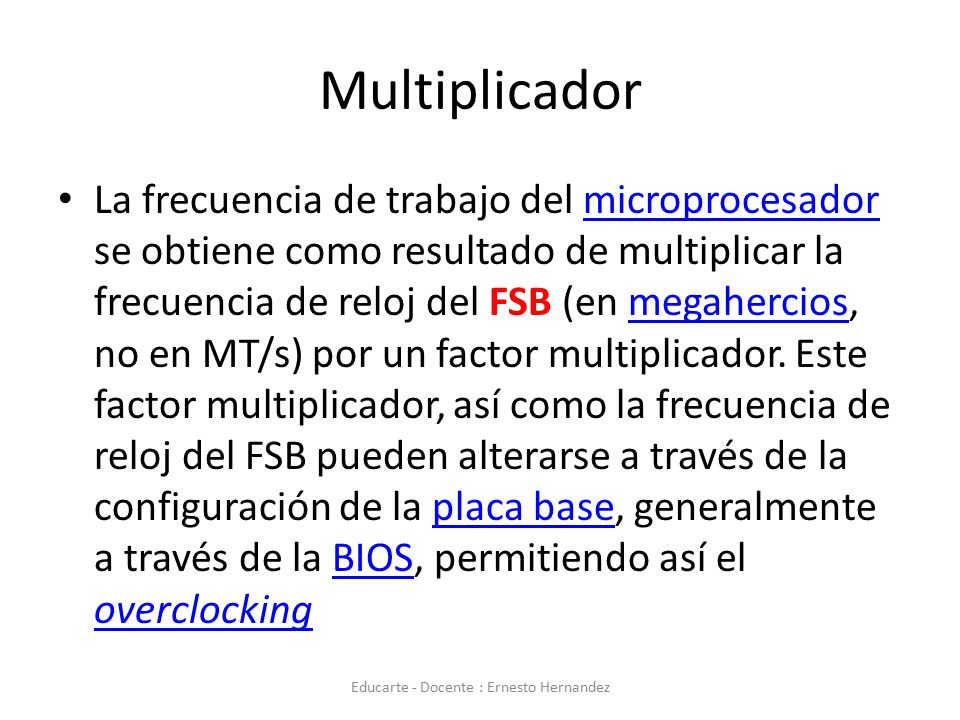 Multiplicador

• La frecuencia de trabajo del microprocesador se obtiene como resultado de multiplicar la frecuencia de reloj del FSB (en megahercios, no en MT/s) por un factor multiplicador. Este factor multiplicador, así como la frecuencia de reloj del FSB pueden alterarse a través de la configuración de la placa base, generalmente a través de la BIOS, permitiendo así el overclocking

Educarte - Docente : Ernesto Hernandez